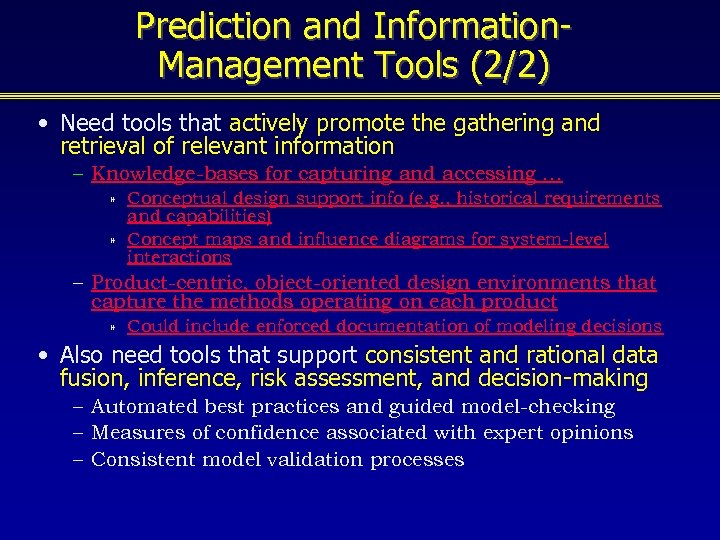 Prediction and Information-Management Tools (2/2)

• Need tools that actively promote the gathering and retrieval of relevant information

– Knowledge-bases for capturing and accessing …

» Conceptual design support info (e.g., historical requirements and capabilities)

» Concept maps and influence diagrams for system-level interactions

– Product-centric, object-oriented design environments that capture the methods operating on each product

» Could include enforced documentation of modeling decisions

• Also need tools that support consistent and rational data fusion, inference, risk assessment, and decision-making

– Automated best practices and guided model-checking

– Measures of confidence associated with expert opinions

– Consistent model validation processes